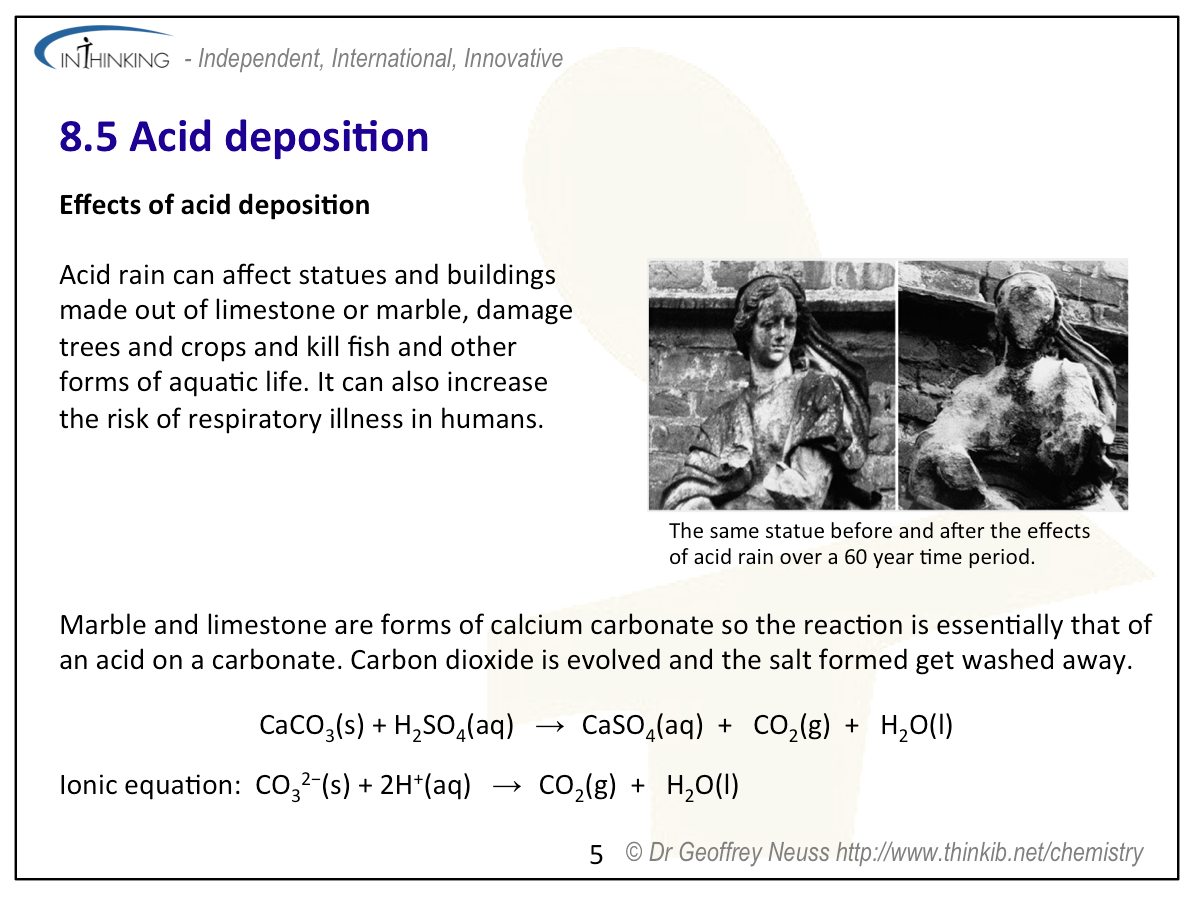 INTHINKING - Independent, International, Innovative

8.5 Acid deposition

Effects of acid deposition

Acid rain can affect statues and buildings made out of limestone or marble, damage trees and crops and kill fish and other forms of aquatic life. It can also increase the risk of respiratory illness in humans.

The same statue before and after the effects of acid rain over a 60 year time period.

Marble and limestone are forms of calcium carbonate so the reaction is essentially that of an acid on a carbonate. Carbon dioxide is evolved and the salt formed get washed away.

$CaCO_3(s) + H_2SO_4(aq) \rightarrow CaSO_4(aq) + CO_2(g) + H_2O(l)$

Ionic equation: $CO_3^{2-}(s) + 2H^+(aq) \rightarrow CO_2(g) + H_2O(l)$

5 © Dr Geoffrey Neuss http://www.thinkib.net/chemistry